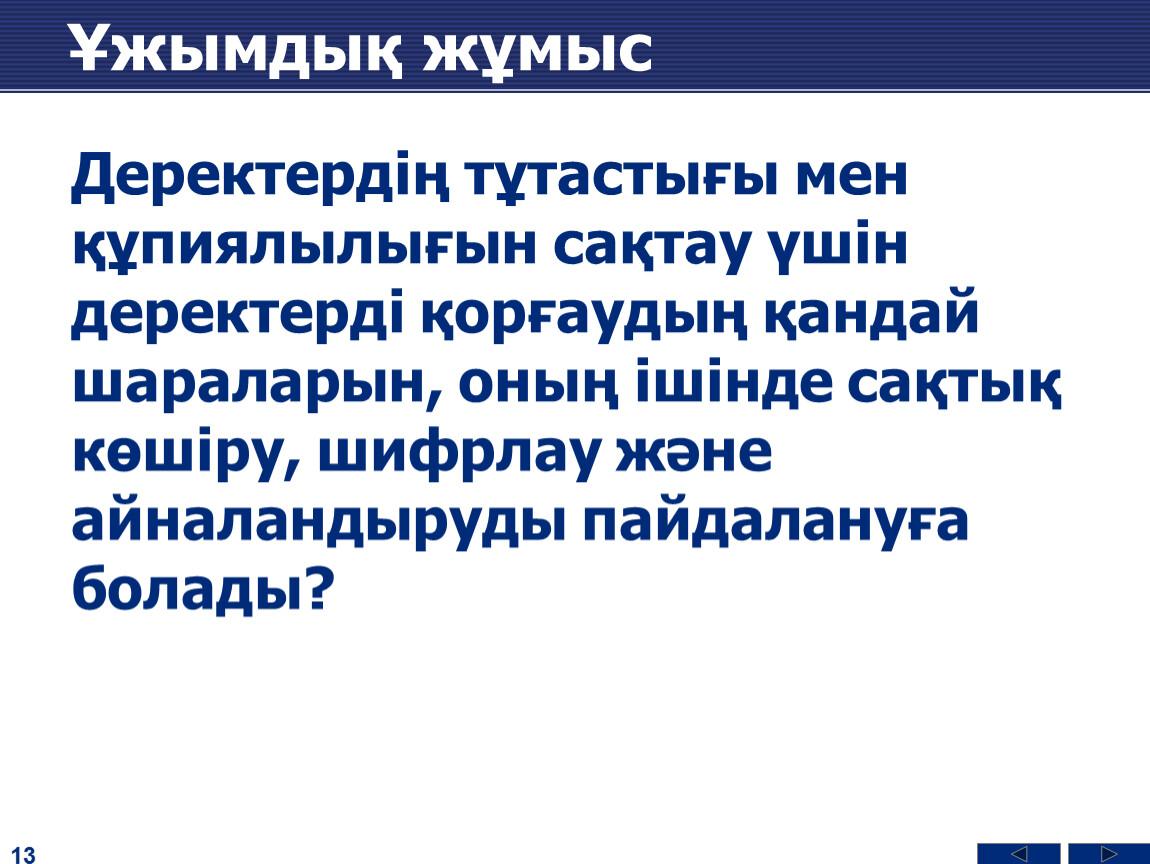 Ұжымдық жұмыс

Деректердің тұтастығы мен құпиялылығын сақтау үшін деректерді қорғаудың қандай шараларын, оның ішінде сақтық көшіру, шифрлау және айналандыруды пайдалануға болады?

13